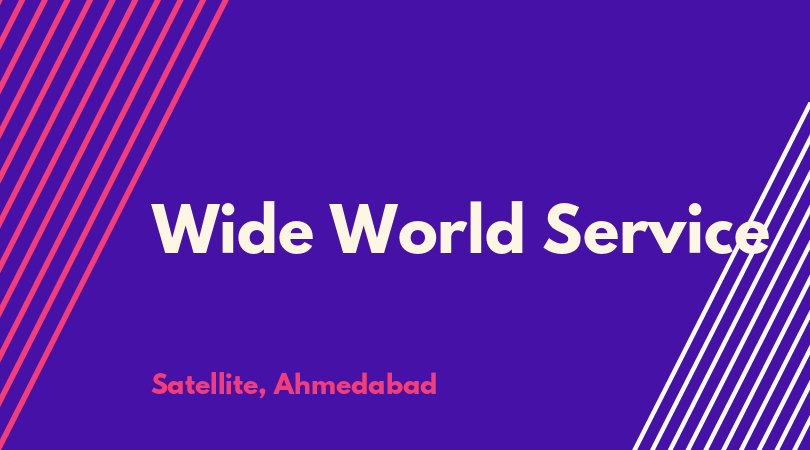 Wide World Service

Satellite, Ahmedabad